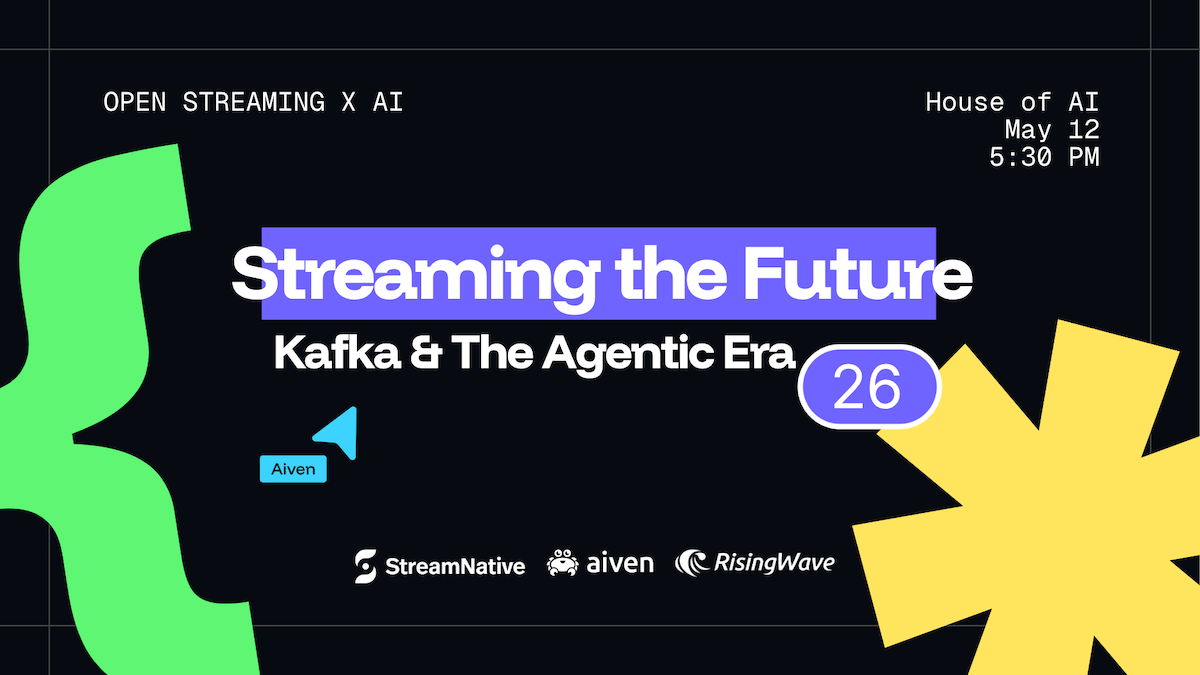 OPEN STREAMING X AI

House of AI
May 12
5:30 PM

Streaming the Future

Kafka & The Agentic Era

26

Aiven

StreamNative aiven RisingWave